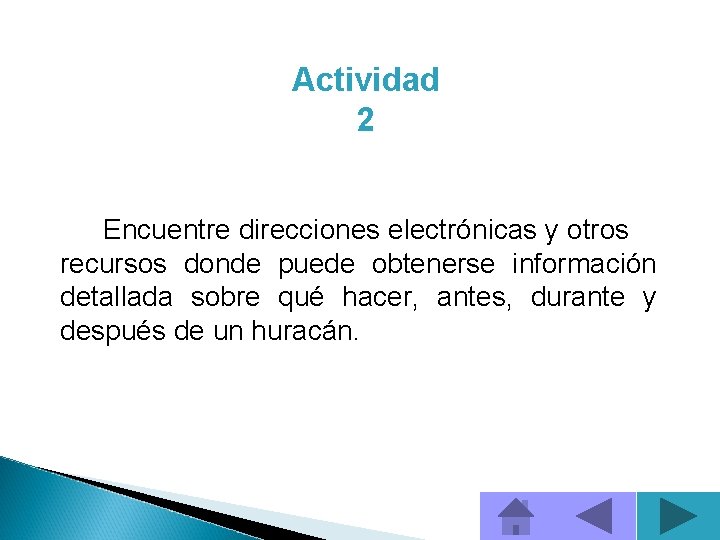 Actividad
2

Encuentre direcciones electrónicas y otros recursos donde puede obtenerse información detallada sobre qué hacer, antes, durante y después de un huracán.